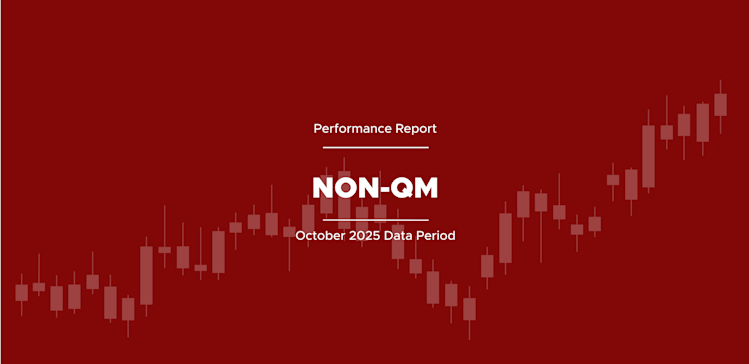 Performance Report

NON-QM

October 2025 Data Period